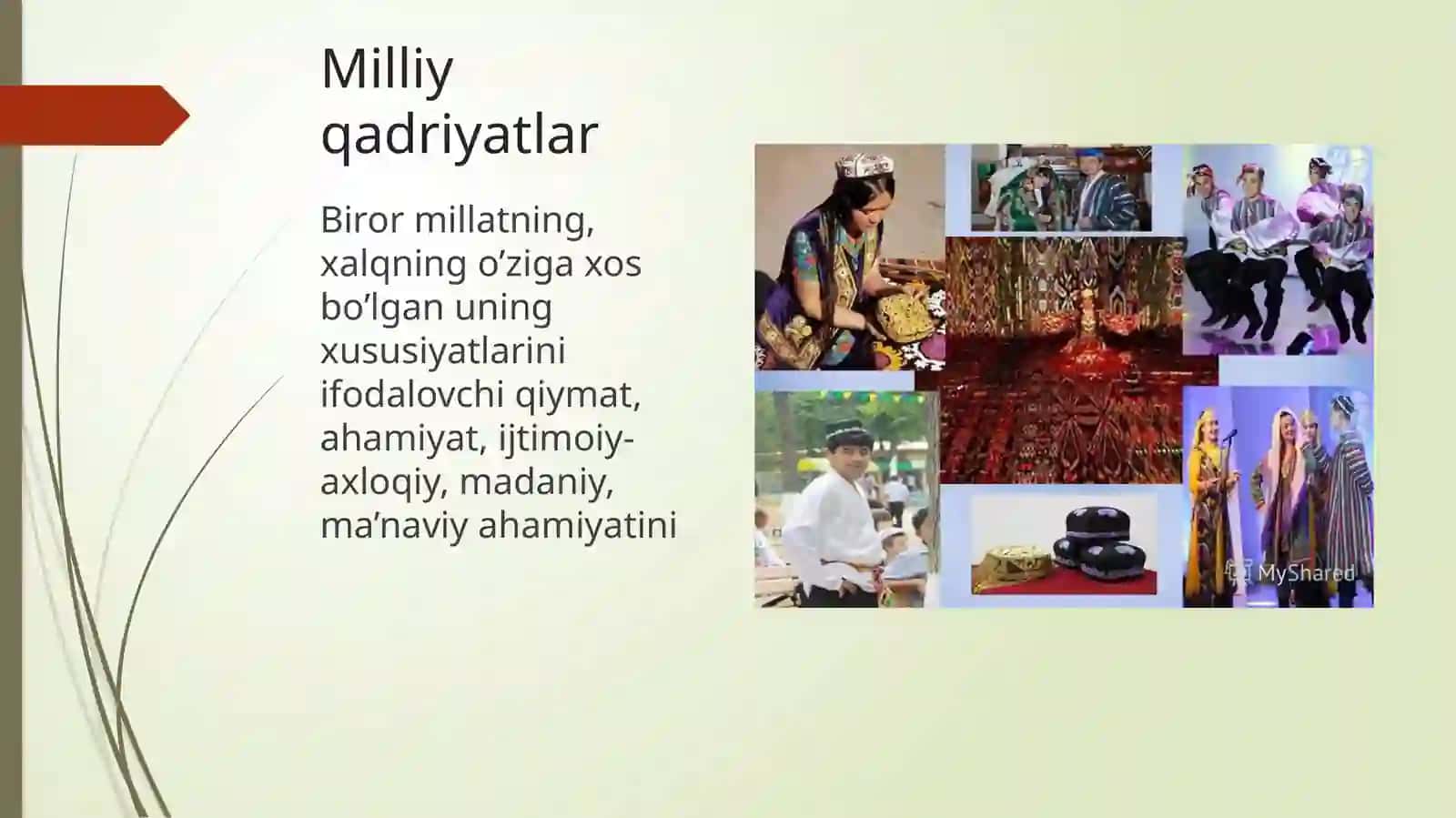 Milliy qadriyatlar

Biror millatning, xalqning o’ziga xos bo’lgan uning xususiyatlarini ifodalovchi qiymat, ahamiyat, ijtimoiy-axloqiy, madaniy, ma’naviy ahamiyatini

MyShared